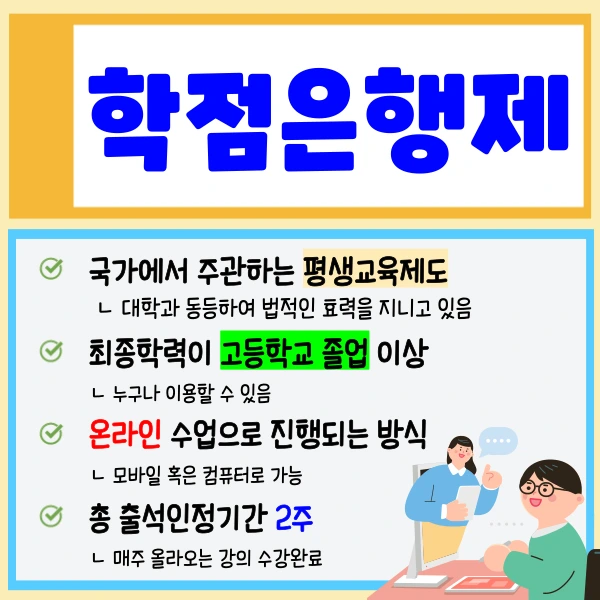 학점은행제

국가에서 주관하는 평생교육제도
ㄴ 대학과 동등하여 법적인 효력을 지니고 있음

최종학력이 고등학교 졸업 이상
ㄴ 누구나 이용할 수 있음

온라인 수업으로 진행되는 방식
ㄴ 모바일 혹은 컴퓨터로 가능

총 출석인정기간 2주
ㄴ 매주 올라오는 강의 수강완료